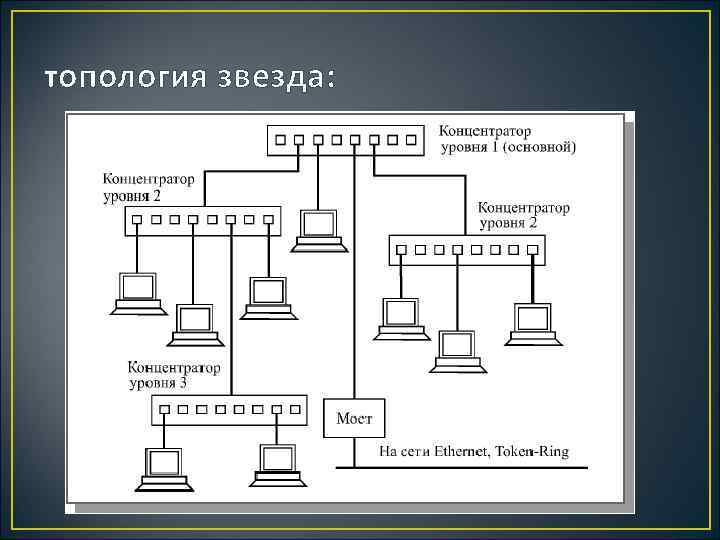 топология звезда:

Концентратор уровня 1 (основной)

Концентратор уровня 2

Концентратор уровня 2

Концентратор уровня 3

Мост

На сети Ethernet, Token-Ring